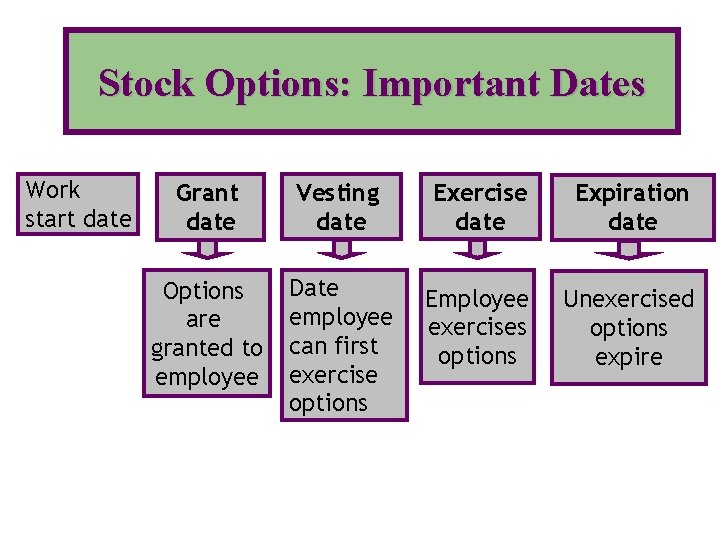 Stock Options: Important Dates

Work start date

Grant date

Options are granted to employee

Vesting date

Date employee can first exercise options

Exercise date

Employee exercises options

Expiration date

Unexercised options expire